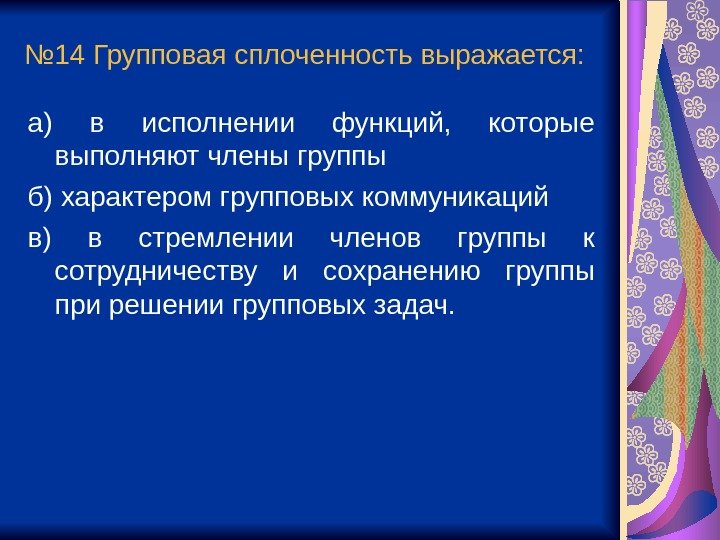 №14 Групповая сплоченность выражается:

а) в исполнении функций, которые выполняют члены группы

б) характером групповых коммуникаций

в) в стремлении членов группы к сотрудничеству и сохранению группы при решении групповых задач.